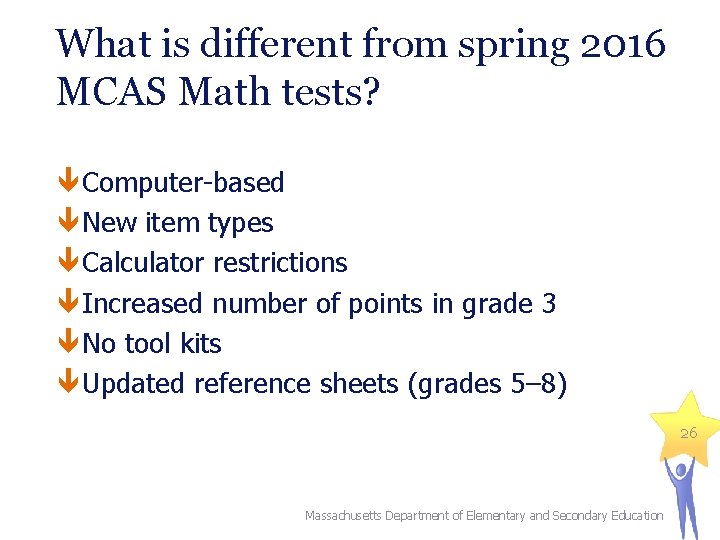 What is different from spring 2016 MCAS Math tests?

Computer-based
New item types
Calculator restrictions
Increased number of points in grade 3
No tool kits
Updated reference sheets (grades 5–8)

26

Massachusetts Department of Elementary and Secondary Education